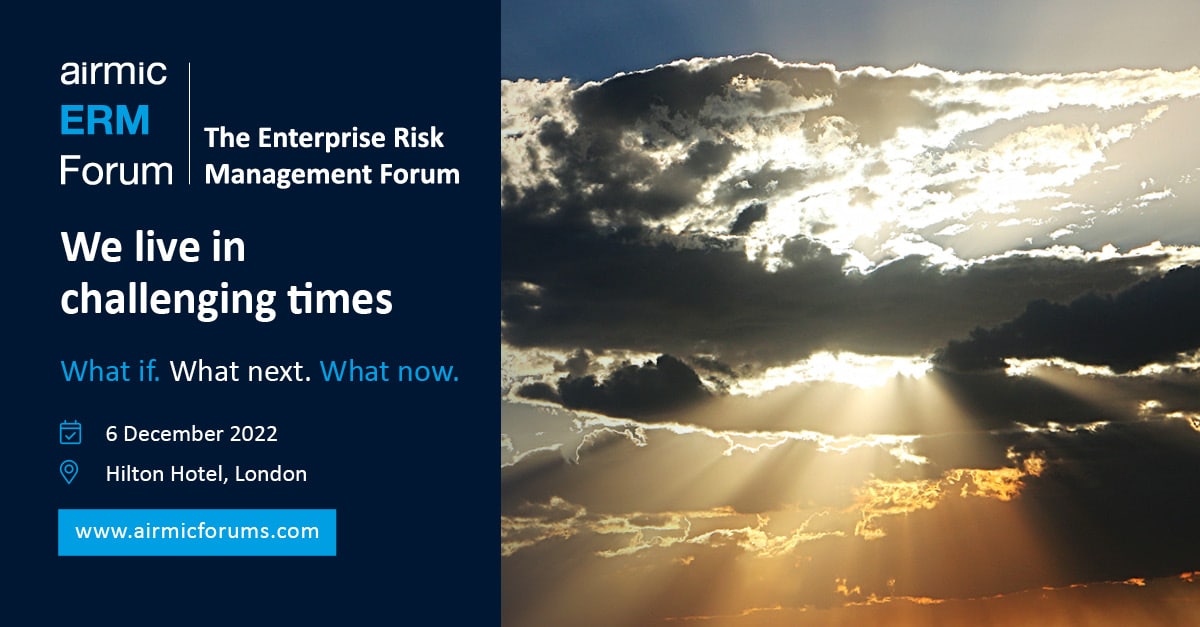 airmic
ERM
Forum

The Enterprise Risk Management Forum

We live in challenging times

What if. What next. What now.

6 December 2022

Hilton Hotel, London

www.airmicforums.com